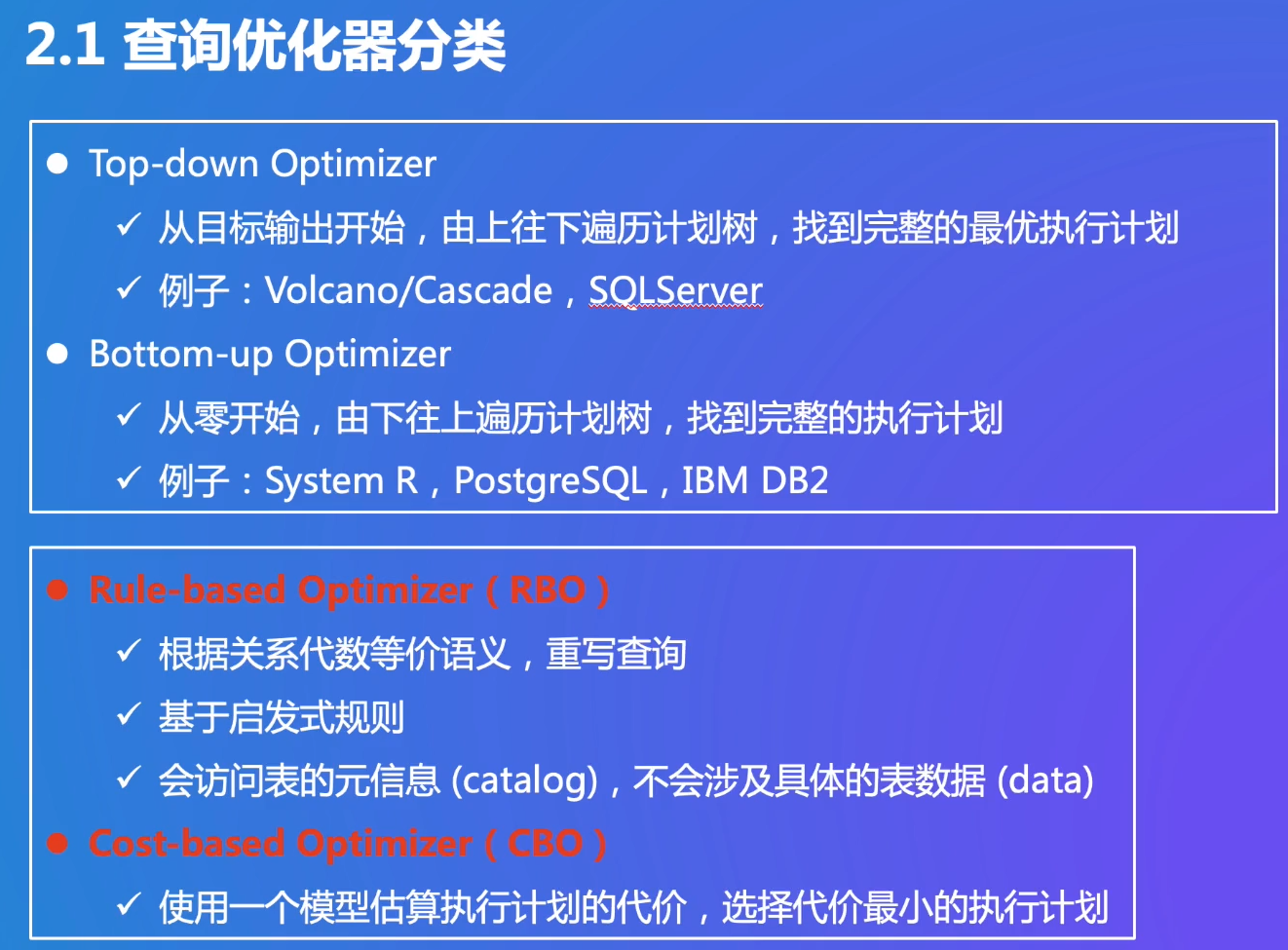 2.1 查询优化器分类

● Top-down Optimizer
✓ 从目标输出开始，由上往下遍历计划树，找到完整的最优执行计划
✓ 例子：Volcano/Cascade，SQLServer
● Bottom-up Optimizer
✓ 从零开始，由下往上遍历计划树，找到完整的执行计划
✓ 例子：System R，PostgreSQL，IBM DB2

● Rule-based Optimizer（RBO）
✓ 根据关系代数等价语义，重写查询
✓ 基于启发式规则
✓ 会访问表的元信息 (catalog)，不会涉及具体的表数据 (data)
● Cost-based Optimizer（CBO）
✓ 使用一个模型估算执行计划的代价，选择代价最小的执行计划